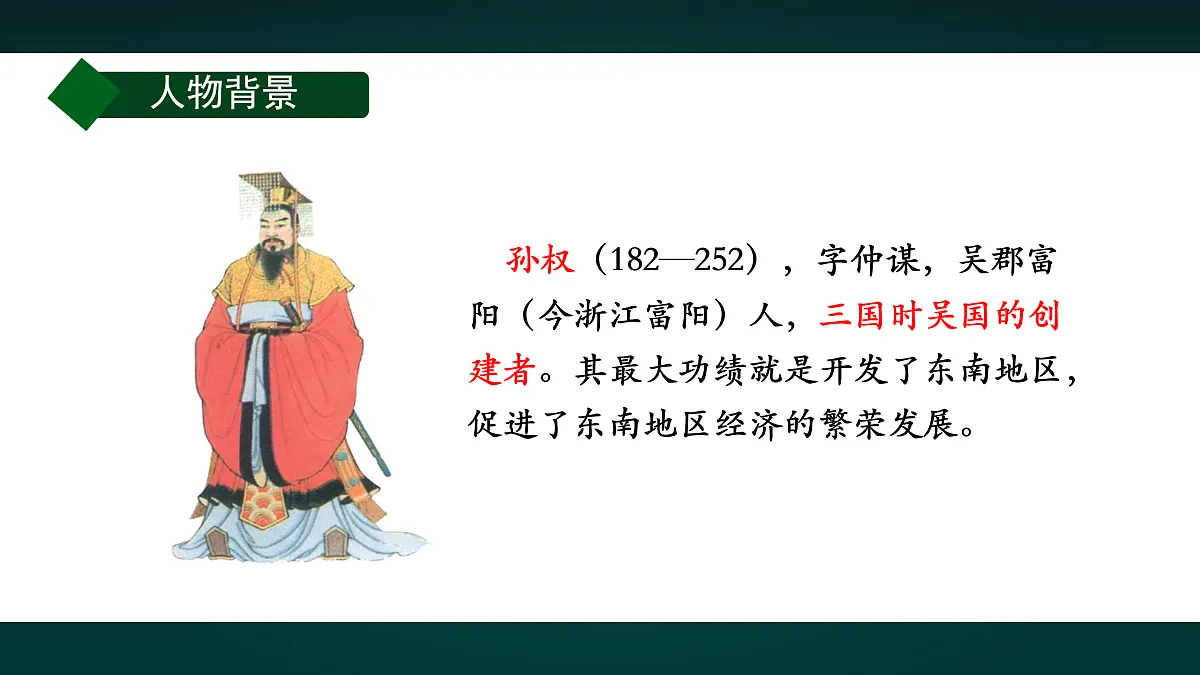 人物背景

孙权（182—252），字仲谋，吴郡富阳（今浙江富阳）人，三国时吴国的创建者。其最大功绩就是开发了东南地区，促进了东南地区经济的繁荣发展。